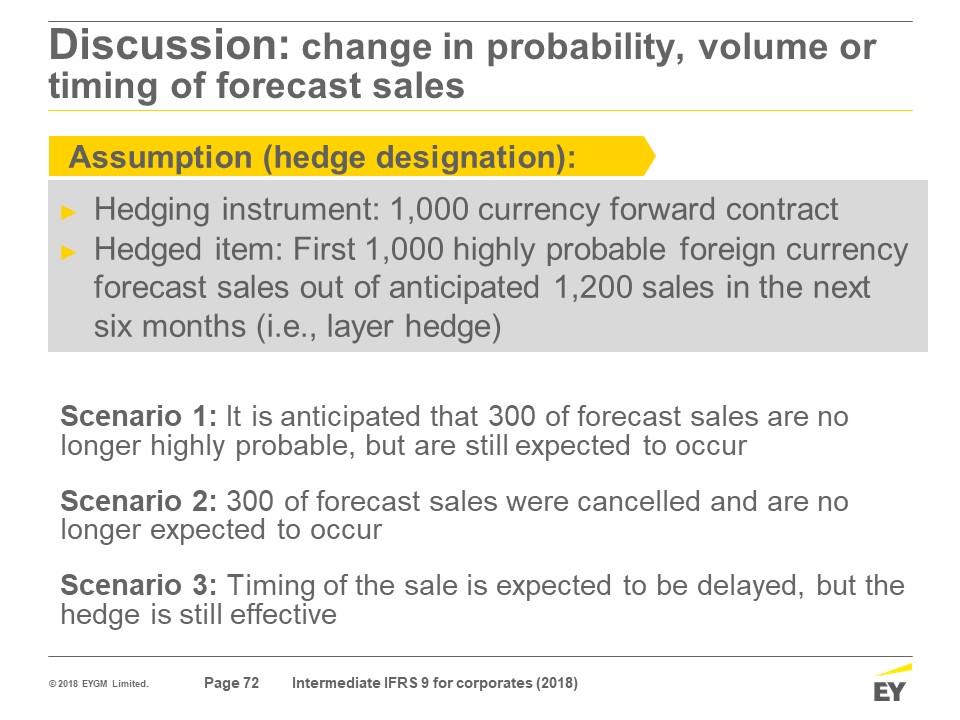 Discussion: change in probability, volume or timing of forecast sales

Assumption (hedge designation):

► Hedging instrument: 1,000 currency forward contract
► Hedged item: First 1,000 highly probable foreign currency forecast sales out of anticipated 1,200 sales in the next six months (i.e., layer hedge)

Scenario 1: It is anticipated that 300 of forecast sales are no longer highly probable, but are still expected to occur

Scenario 2: 300 of forecast sales were cancelled and are no longer expected to occur

Scenario 3: Timing of the sale is expected to be delayed, but the hedge is still effective

© 2018 EYGM Limited. Page 72 Intermediate IFRS 9 for corporates (2018)

EY